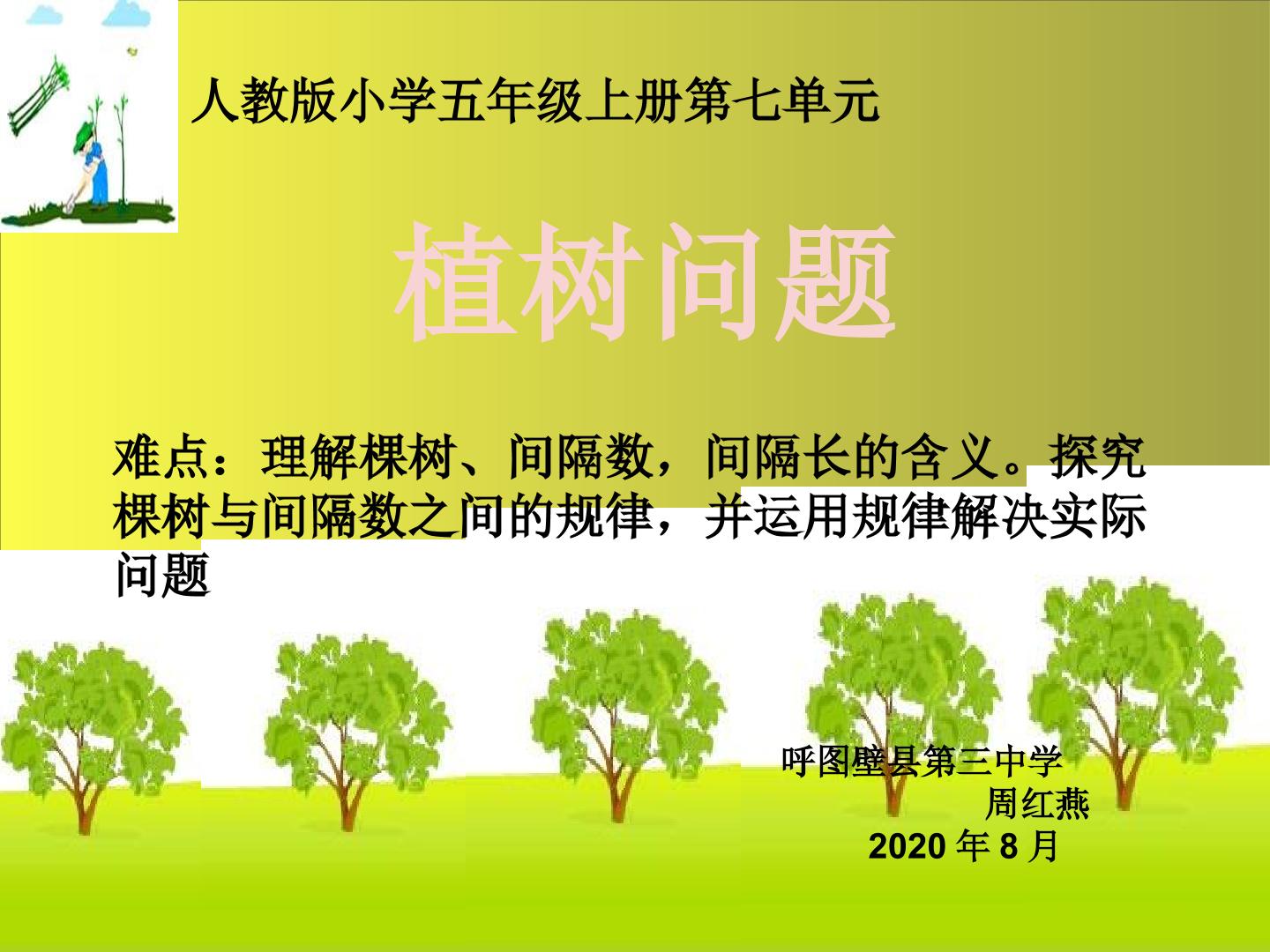 人教版小学五年级上册第七单元

植树问题

难点：理解棵树、间隔数，间隔长的含义。探究棵树与间隔数之间的规律，并运用规律解决实际问题

呼图壁县第三中学
周红燕
2020年8月